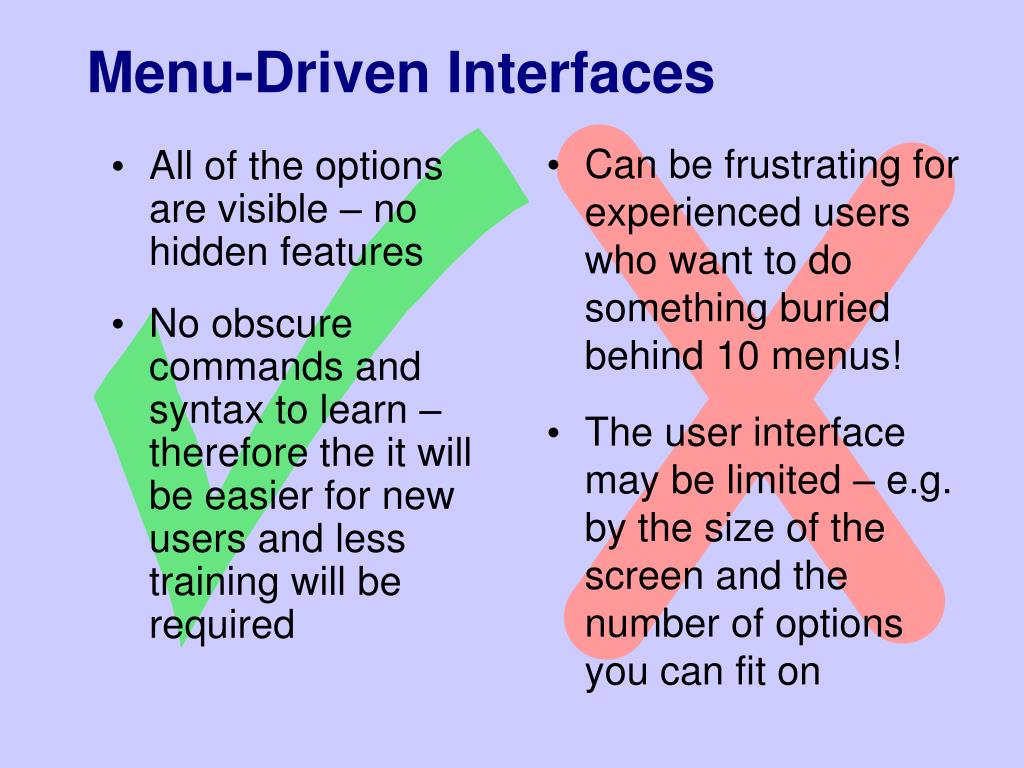 Menu-Driven Interfaces

• All of the options are visible – no hidden features

• No obscure commands and syntax to learn – therefore the it will be easier for new users and less training will be required

• Can be frustrating for experienced users who want to do something buried behind 10 menus!

• The user interface may be limited – e.g. by the size of the screen and the number of options you can fit on